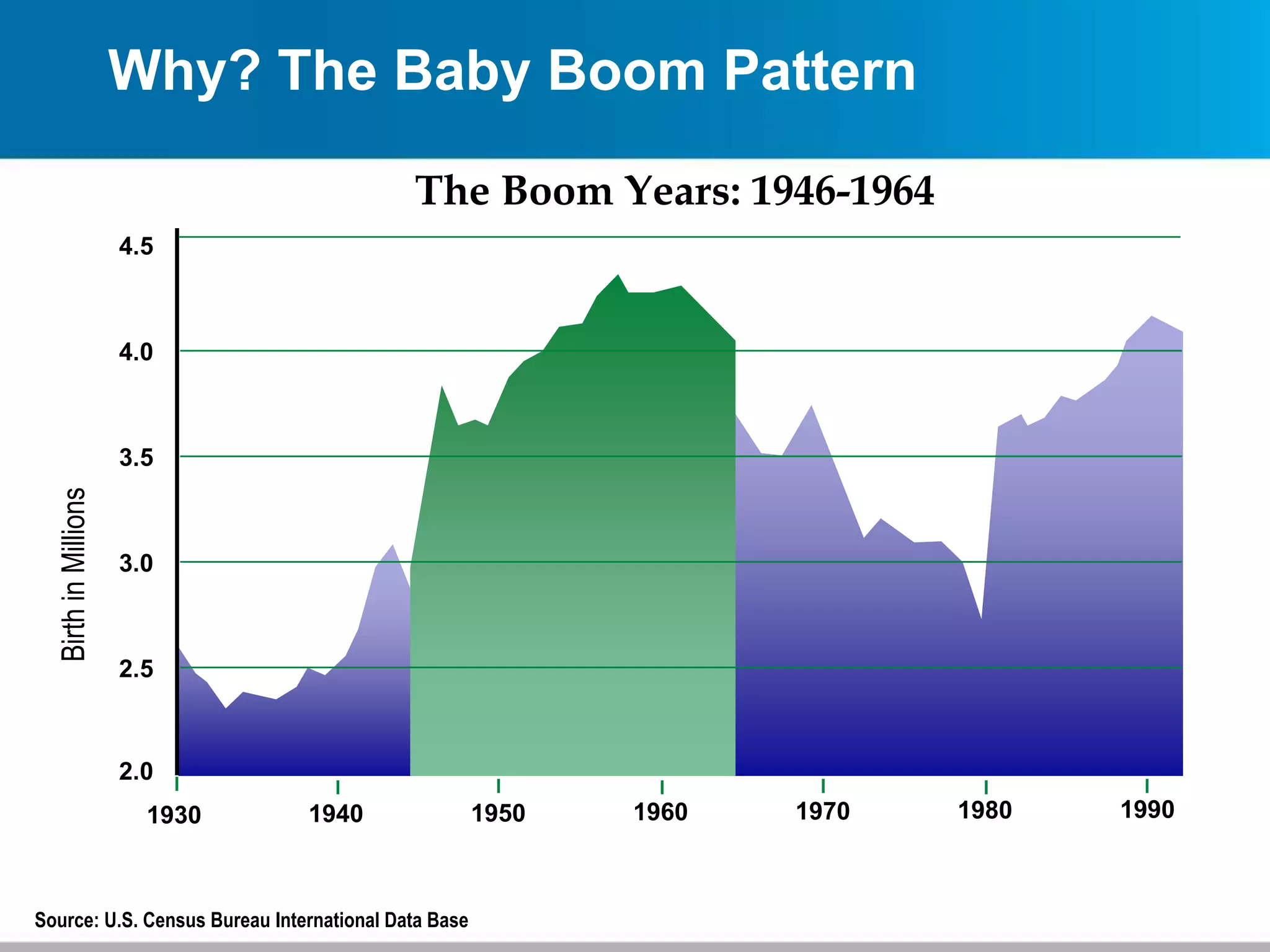 Why? The Baby Boom Pattern

The Boom Years: 1946-1964

Birth in Millions

4.5
4.0
3.5
3.0
2.5
2.0

1930 1940 1950 1960 1970 1980 1990

Source: U.S. Census Bureau International Data Base